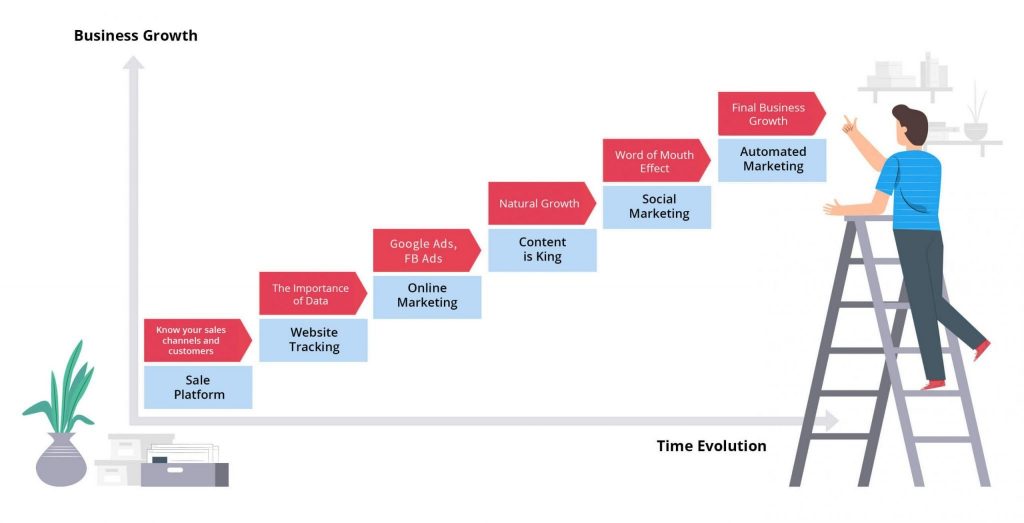 Business Growth

Know your sales channels and customers

Sale Platform

The Importance of Data

Website Tracking

Google Ads, FB Ads

Online Marketing

Natural Growth

Content is King

Word of Mouth Effect

Social Marketing

Final Business Growth

Automated Marketing

Time Evolution